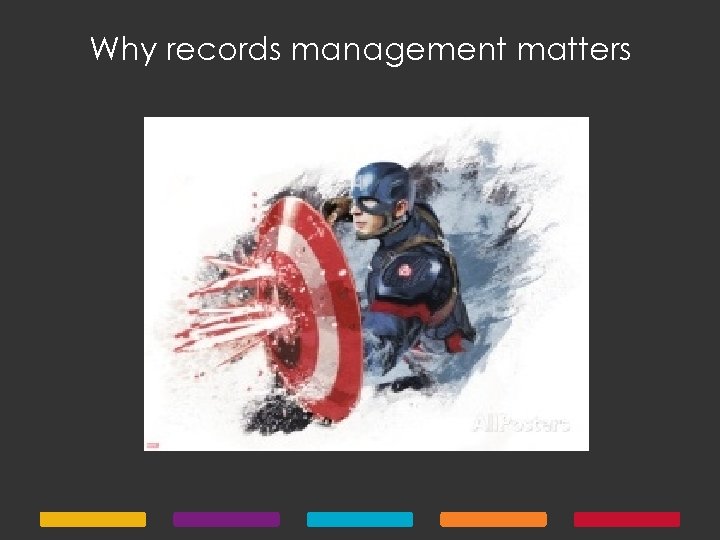 Why records management matters

AllPosters